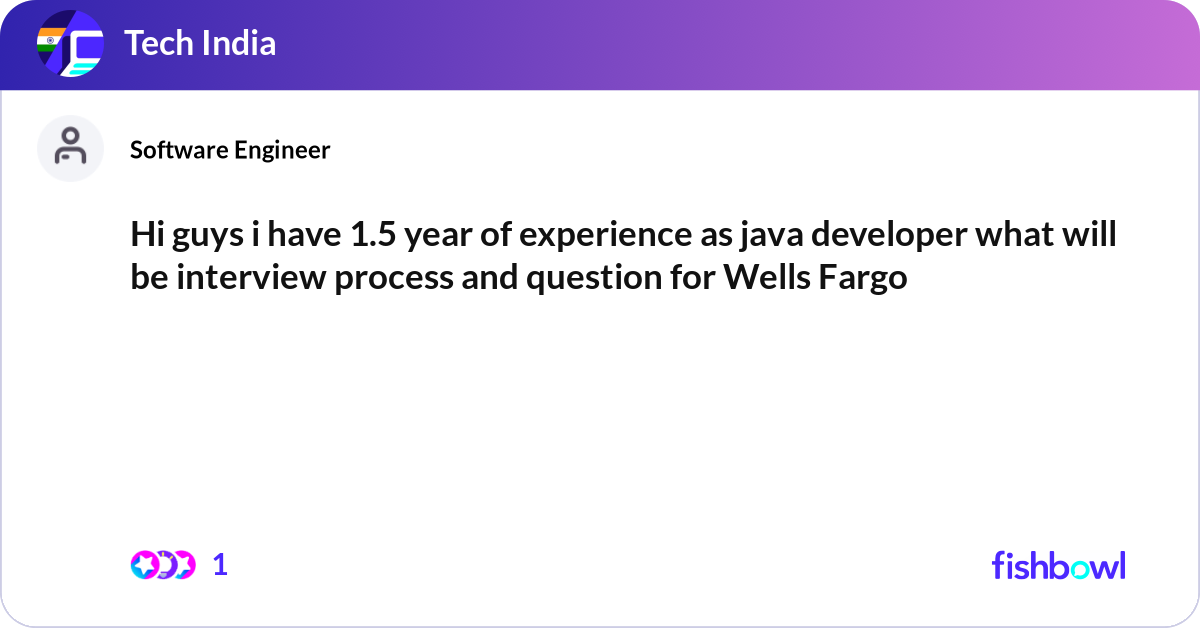 Tech India

Software Engineer

Hi guys i have 1.5 year of experience as java developer what will be interview process and question for Wells Fargo

1

fishbowl